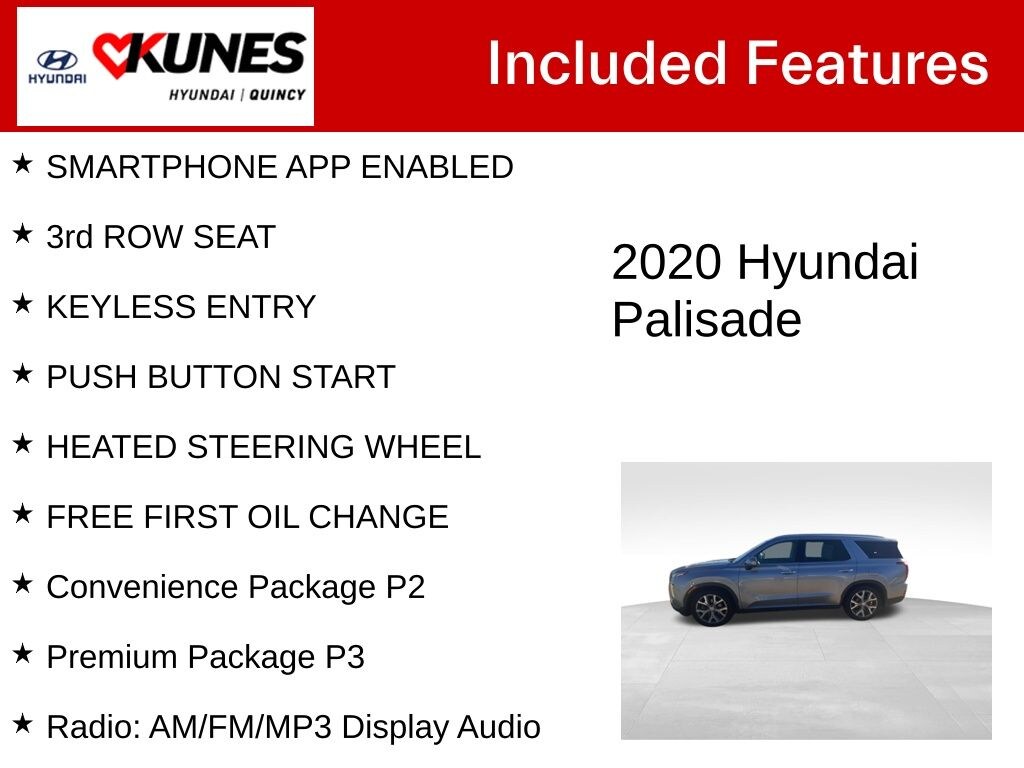 HYUNDAI KUNES HYUNDAI | QUINCY

Included Features

★ SMARTPHONE APP ENABLED

★ 3rd ROW SEAT

★ KEYLESS ENTRY

★ PUSH BUTTON START

★ HEATED STEERING WHEEL

★ FREE FIRST OIL CHANGE

★ Convenience Package P2

★ Premium Package P3

★ Radio: AM/FM/MP3 Display Audio

2020 Hyundai Palisade